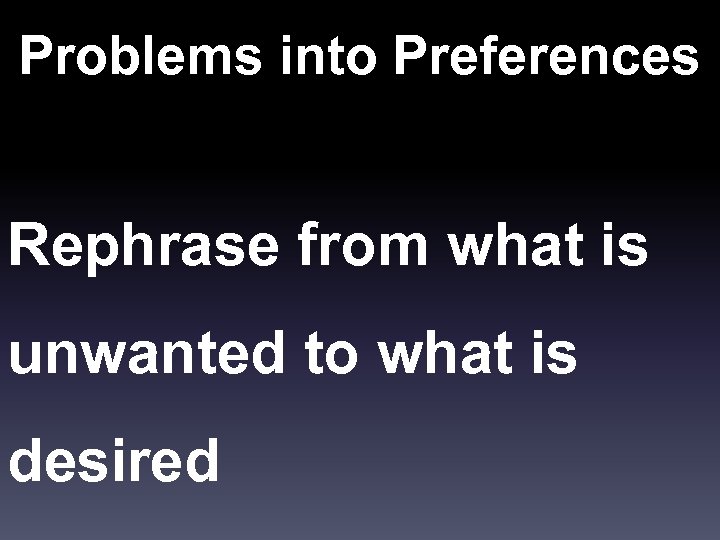 Problems into Preferences

Rephrase from what is unwanted to what is desired